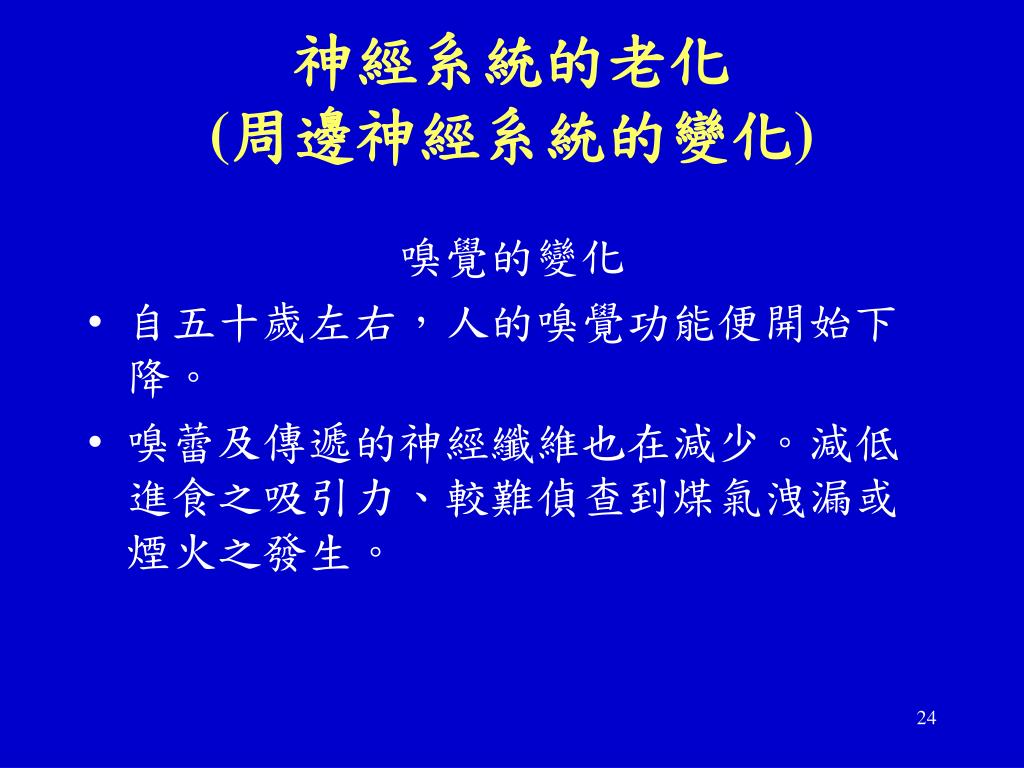 神經系統的老化
(周邊神經系統的變化)

嗅覺的變化

• 自五十歲左右，人的嗅覺功能便開始下降。

• 嗅蕾及傳遞的神經纖維也在減少。減低進食之吸引力、較難偵查到煤氣洩漏或煙火之發生。

24